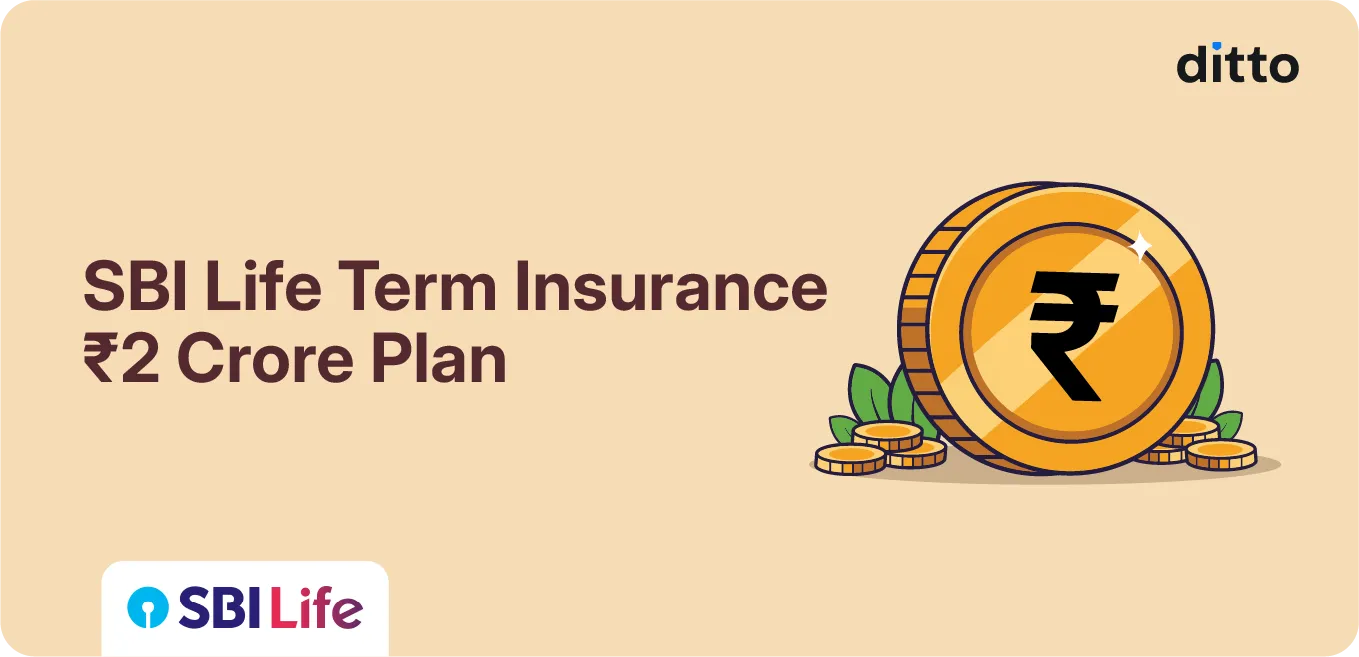 ditto

SBI Life Term Insurance ₹2 Crore Plan

₹

SBI Life